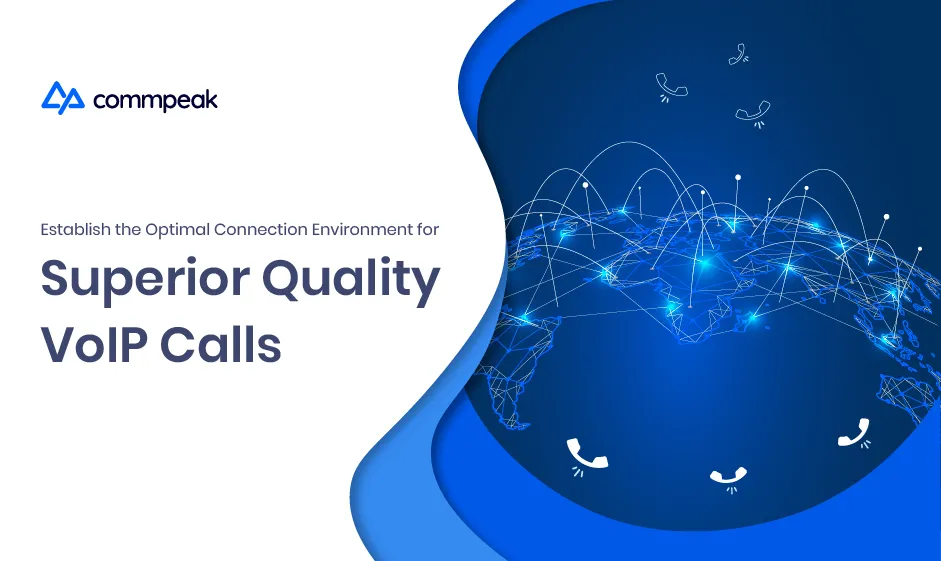 commpeak

Establish the Optimal Connection Environment for

Superior Quality VoIP Calls